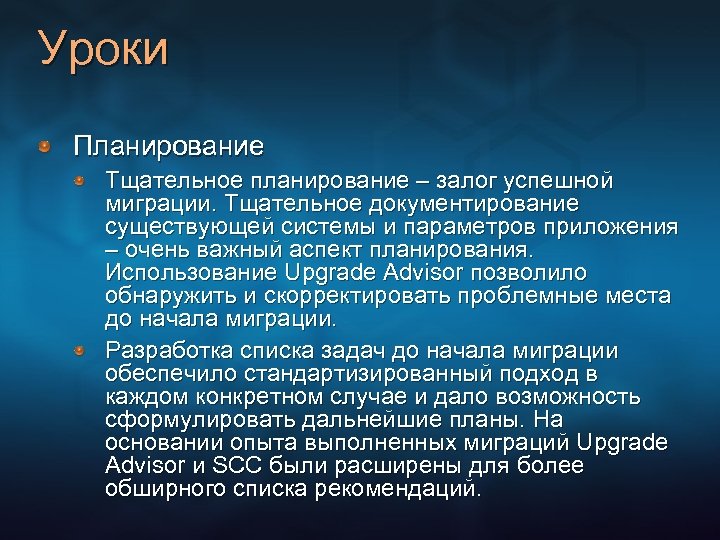 Уроки

Планирование

Тщательное планирование – залог успешной миграции. Тщательное документирование существующей системы и параметров приложения – очень важный аспект планирования. Использование Upgrade Advisor позволило обнаружить и скорректировать проблемные места до начала миграции.

Разработка списка задач до начала миграции обеспечило стандартизированный подход в каждом конкретном случае и дало возможность сформулировать дальнейшие планы. На основании опыта выполненных миграций Upgrade Advisor и SCC были расширены для более обширного списка рекомендаций.